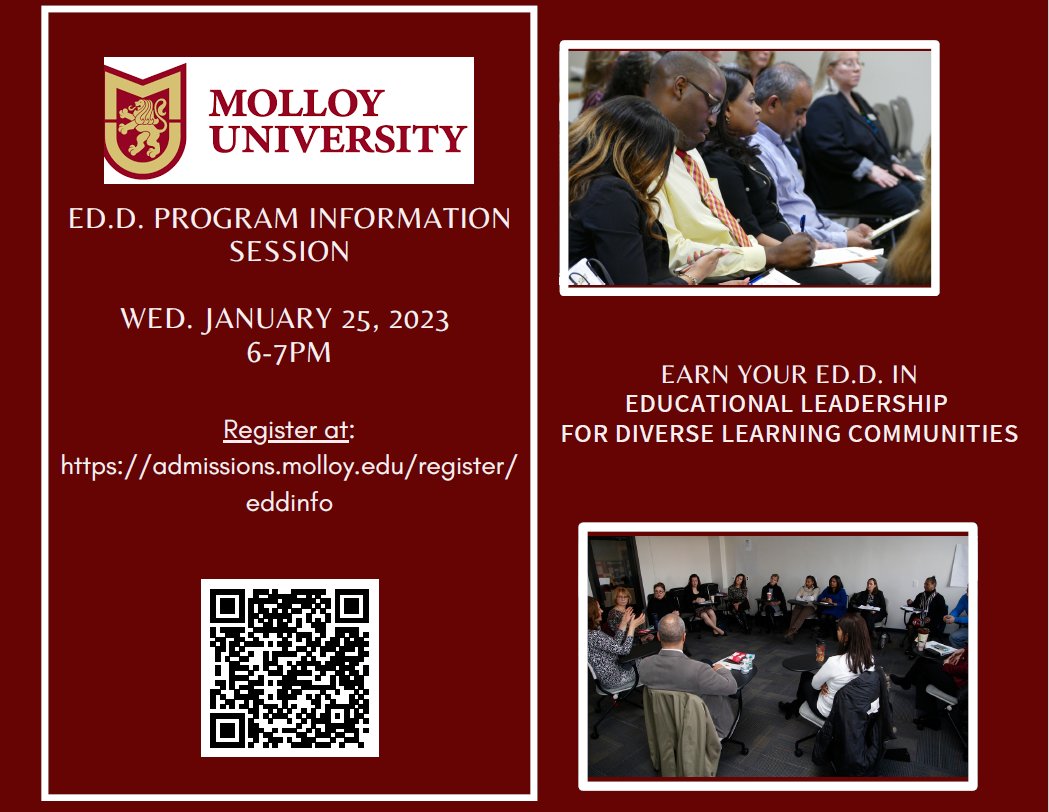 MOLLOY UNIVERSITY

ED.D. PROGRAM INFORMATION SESSION

WED. JANUARY 25, 2023
6-7PM

Register at:
https://admissions.molloy.edu/register/eddinfo

EARN YOUR ED.D. IN
EDUCATIONAL LEADERSHIP
FOR DIVERSE LEARNING COMMUNITIES